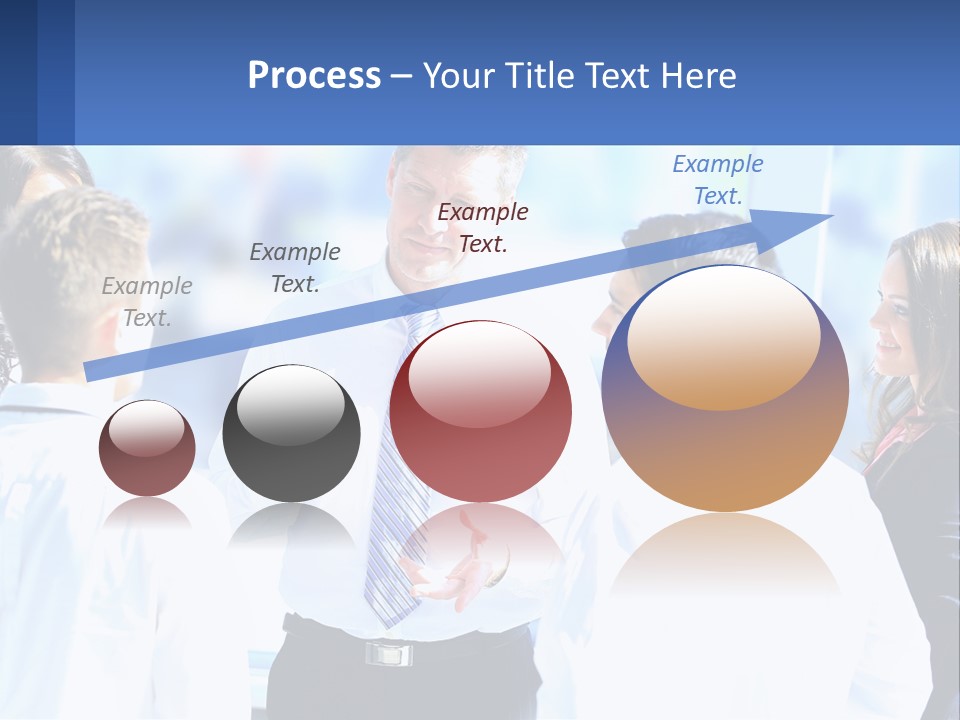 Process – Your Title Text Here

Example Text.

Example Text.

Example Text.

Example Text.